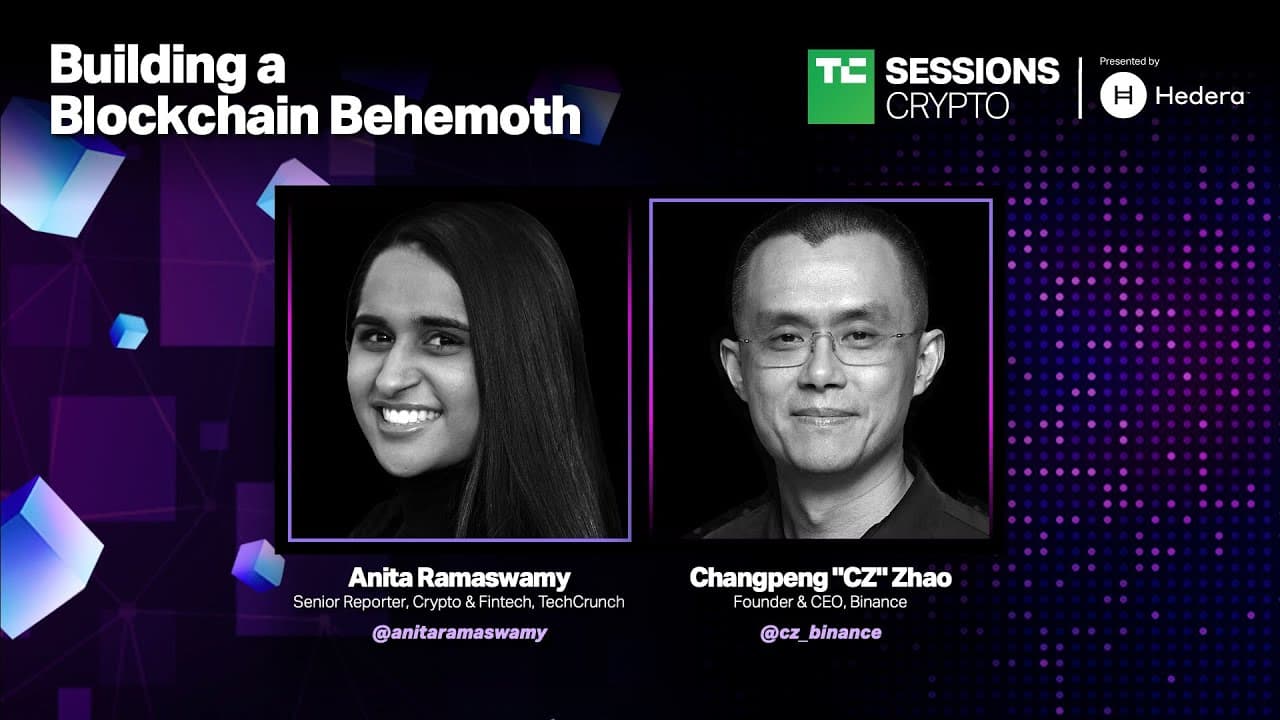 Building a Blockchain Behemoth

TC SESSIONS CRYPTO

Presented by
Hedera

Anita Ramaswamy
Senior Reporter, Crypto & Fintech, TechCrunch
@anitaramaswamy

Changpeng "CZ" Zhao
Founder & CEO, Binance
@cz_binance